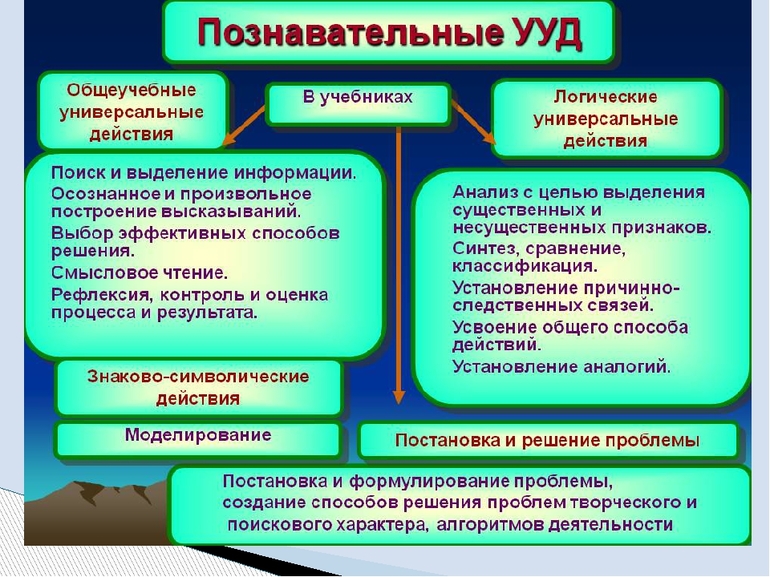 Познавательные УУД

Общеучебные универсальные действия

В учебниках

Логические универсальные действия

Поиск и выделение информации.
Осознанное и произвольное построение высказываний.
Выбор эффективных способов решения.
Смысловое чтение.
Рефлексия, контроль и оценка процесса и результата.

Анализ с целью выделения существенных и несущественных признаков.
Синтез, сравнение, классификация.
Установление причинно-следственных связей.
Усвоение общего способа действий.
Установление аналогий.

Знаково-символические действия

Моделирование

Постановка и решение проблемы

Постановка и формулирование проблемы, создание способов решения проблем творческого и поискового характера, алгоритмов деятельности